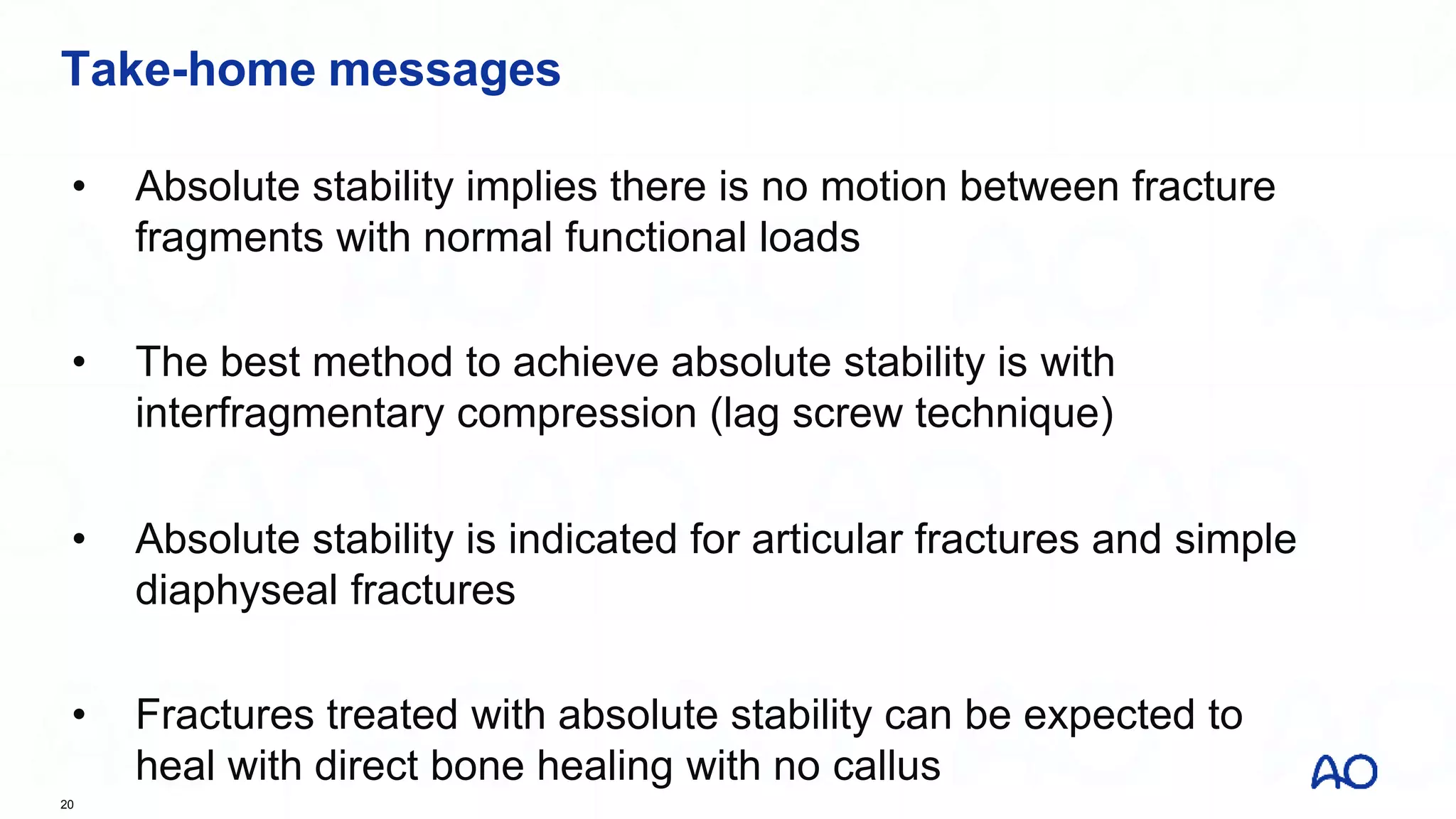 Take-home messages

• Absolute stability implies there is no motion between fracture fragments with normal functional loads

• The best method to achieve absolute stability is with interfragmentary compression (lag screw technique)

• Absolute stability is indicated for articular fractures and simple diaphyseal fractures

• Fractures treated with absolute stability can be expected to heal with direct bone healing with no callus

20

AO